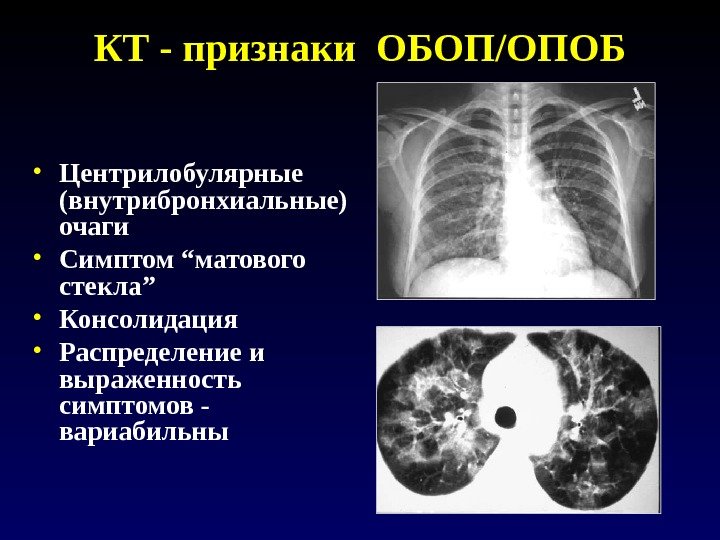 КТ - признаки ОБОП/ОПОБ

• Центрилобулярные (внутрибронхиальные) очаги
• Симптом “матового стекла”
• Консолидация
• Распределение и выраженность симптомов - вариабильны